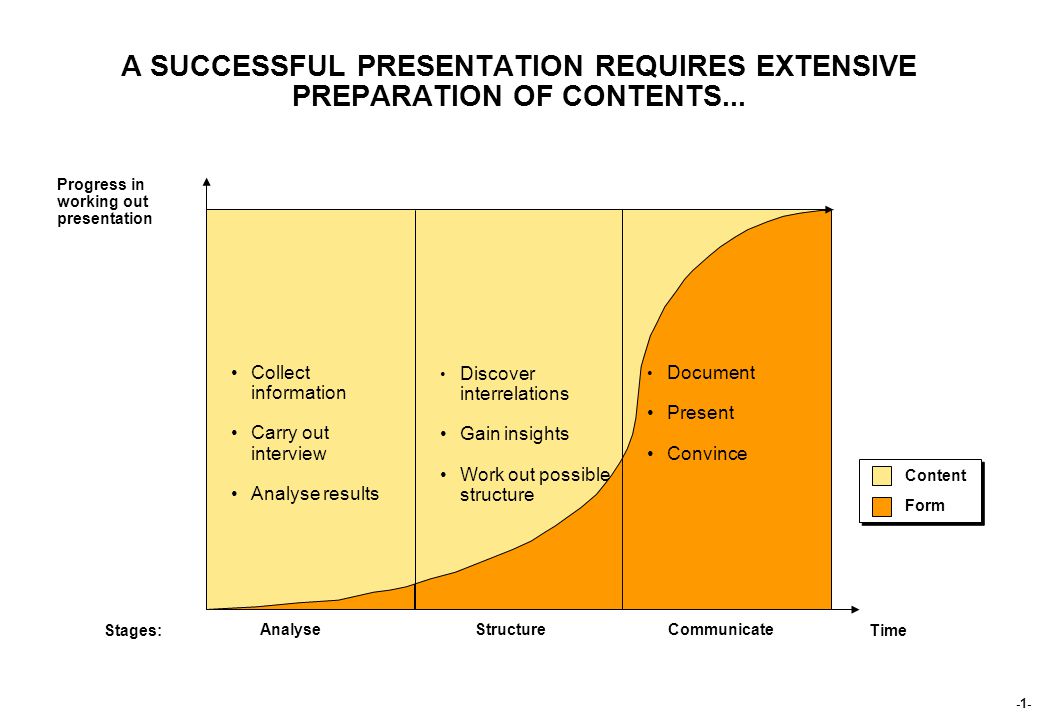 A SUCCESSFUL PRESENTATION REQUIRES EXTENSIVE PREPARATION OF CONTENTS...

Progress in working out presentation

• Collect information
• Carry out interview
• Analyse results

• Discover interrelations
• Gain insights
• Work out possible structure

• Document
• Present
• Convince

Content
Form

Stages: Analyse Structure Communicate Time

-1-